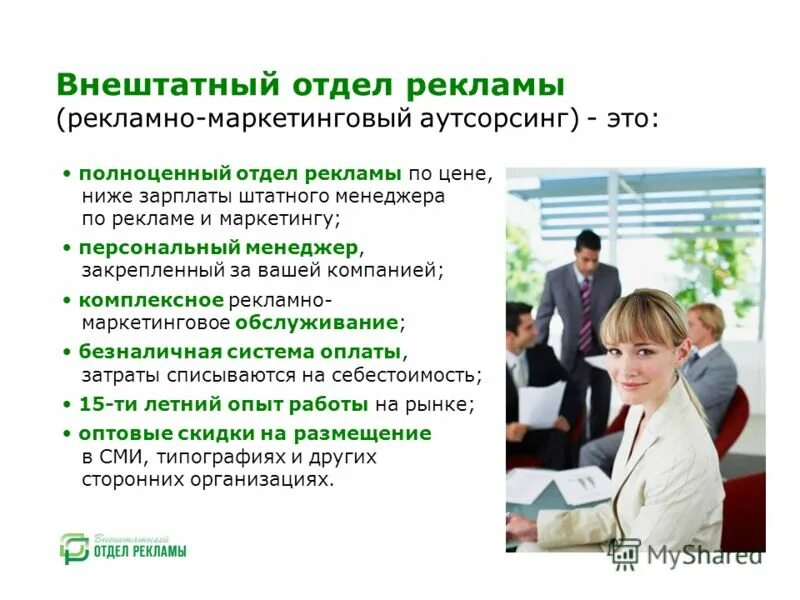 Внештатный отдел рекламы
(рекламно-маркетинговый аутсорсинг) - это:

• полноценный отдел рекламы по цене, ниже зарплаты штатного менеджера по рекламе и маркетингу;

• персональный менеджер, закрепленный за вашей компанией;

• комплексное рекламно-маркетинговое обслуживание;

• безналичная система оплаты, затраты списываются на себестоимость;

• 15-ти летний опыт работы на рынке;

• оптовые скидки на размещение в СМИ, типографиях и других сторонних организациях.

Внештатный
ОТДЕЛ РЕКЛАМЫ

MyShared